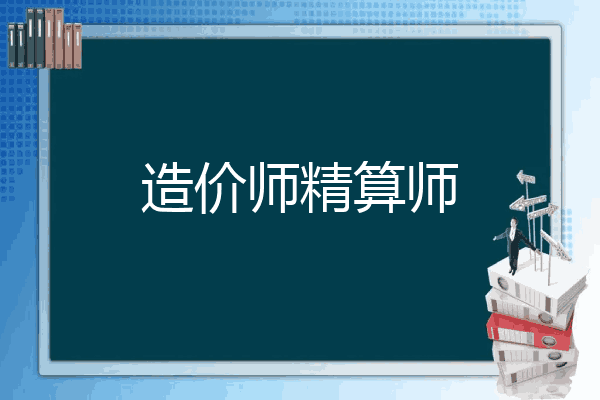 造价师精算师